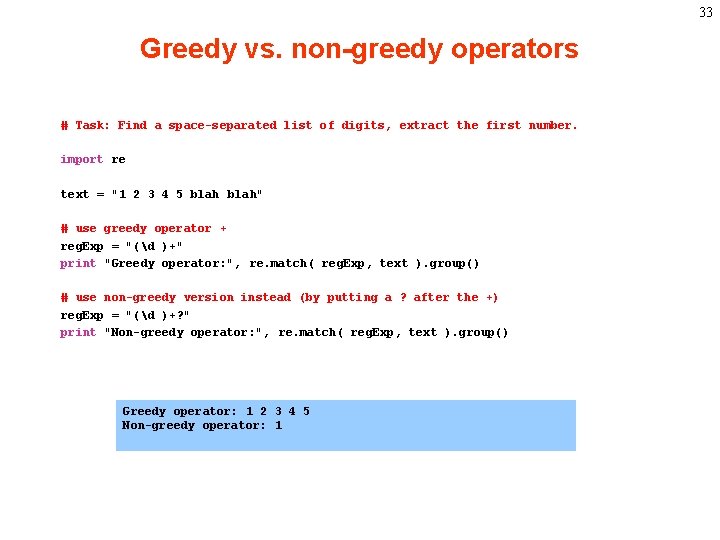 33

Greedy vs. non-greedy operators

# Task: Find a space-separated list of digits, extract the first number.

import re

text = "1 2 3 4 5 blah blah"

# use greedy operator +
regExp = "(\d )+"
print "Greedy operator:", re.match( regExp, text ).group()

# use non-greedy version instead (by putting a ? after the +)
regExp = "(\d )+?"
print "Non-greedy operator:", re.match( regExp, text ).group()

Greedy operator: 1 2 3 4 5
Non-greedy operator: 1